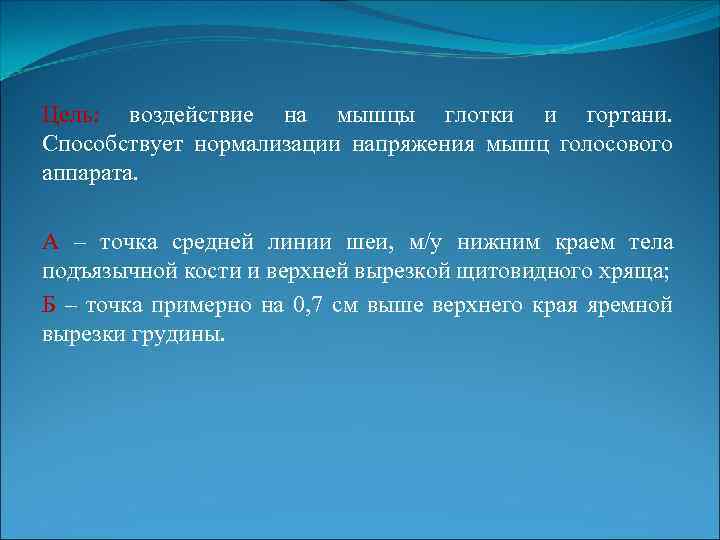 Цель: воздействие на мышцы глотки и гортани. Способствует нормализации напряжения мышц голосового аппарата.

А – точка средней линии шеи, м/у нижним краем тела подъязычной кости и верхней вырезкой щитовидного хряща;

Б – точка примерно на 0,7 см выше верхнего края яремной вырезки грудины.